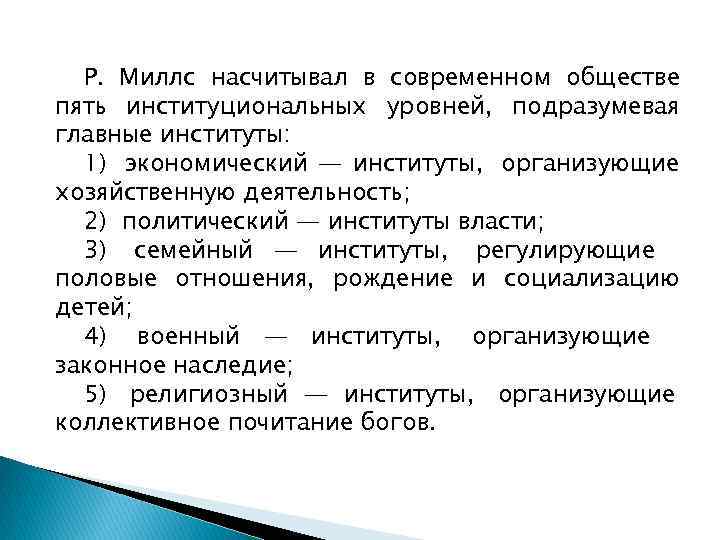 Р. Миллс насчитывал в современном обществе пять институциональных уровней, подразумевая главные институты:

1) экономический — институты, организующие хозяйственную деятельность;

2) политический — институты власти;

3) семейный — институты, регулирующие половые отношения, рождение и социализацию детей;

4) военный — институты, организующие законное наследие;

5) религиозный — институты, организующие коллективное почитание богов.